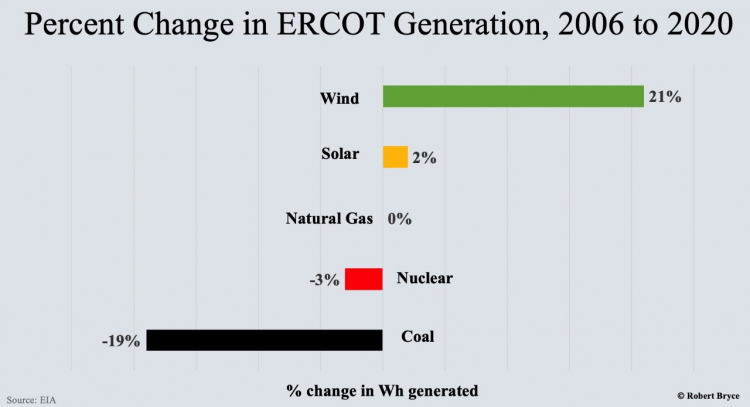 Percent Change in ERCOT Generation, 2006 to 2020

Wind 21%

Solar 2%

Natural Gas 0%

-3% Nuclear

-19% Coal

% change in Wh generated

Source: EIA

© Robert Bryce